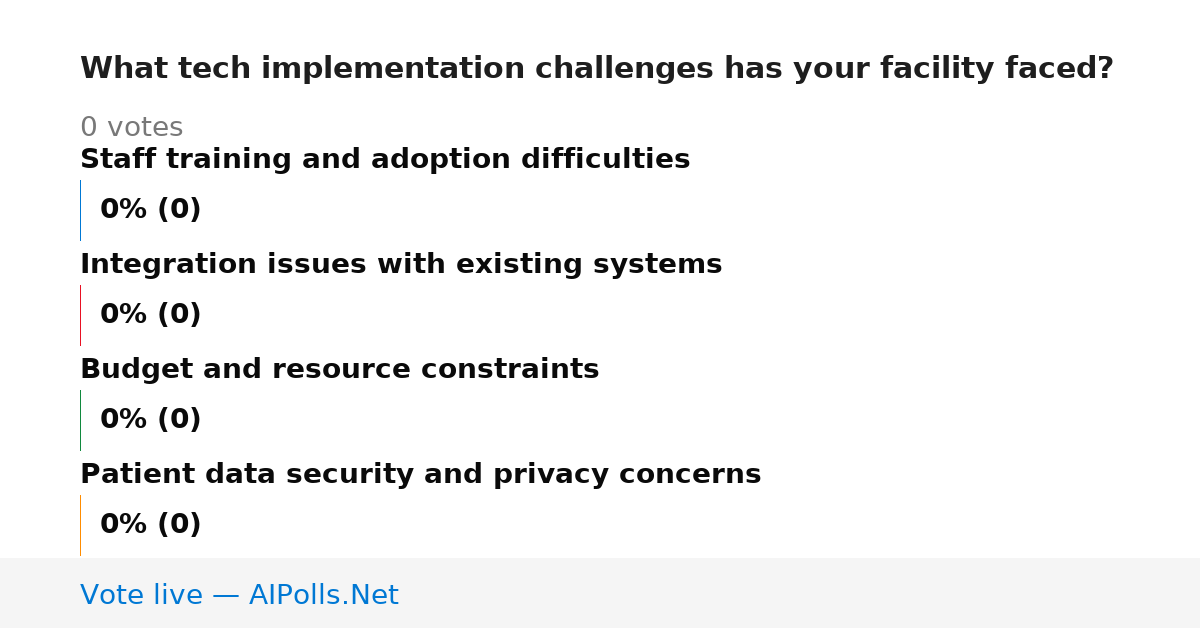 What tech implementation challenges has your facility faced?

0 votes

Staff training and adoption difficulties

0% (0)

Integration issues with existing systems

0% (0)

Budget and resource constraints

0% (0)

Patient data security and privacy concerns

0% (0)

Vote live — AIPolls.Net